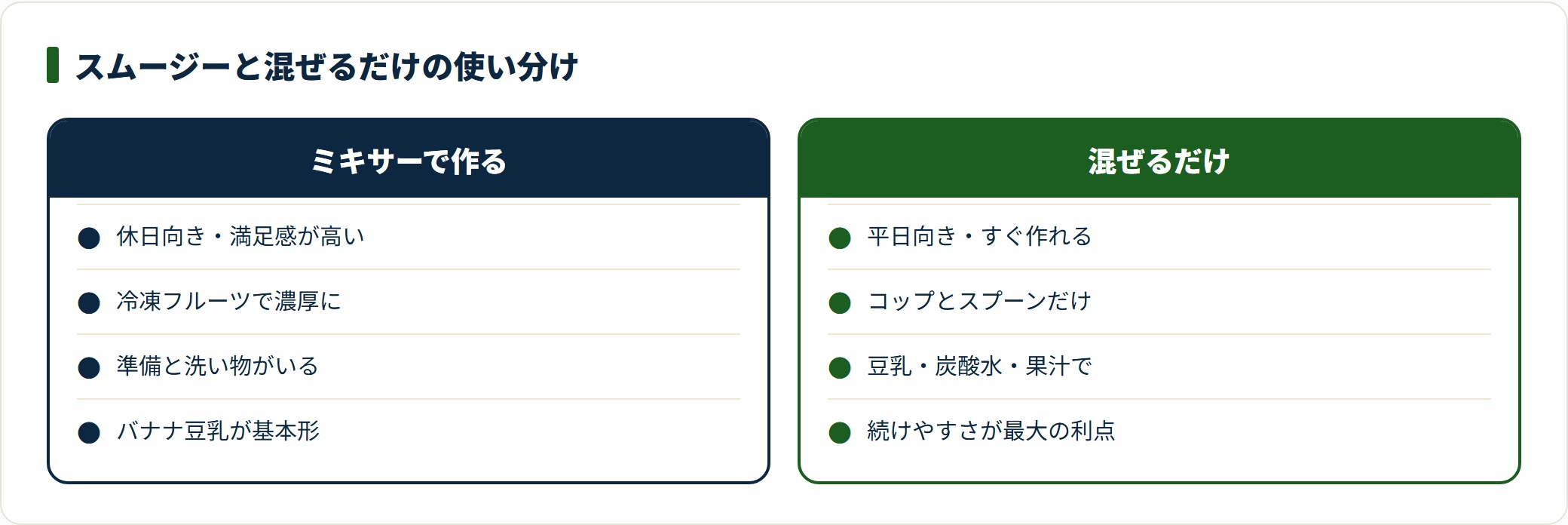 スムージーと混ぜるだけの使い分け

ミキサーで作る

休日向き・満足感が高い

冷凍フルーツで濃厚に

準備と洗い物がいる

バナナ豆乳が基本形

混ぜるだけ

平日向き・すぐ作れる

コップとスプーンだけ

豆乳・炭酸水・果汁で

続けやすさが最大の利点